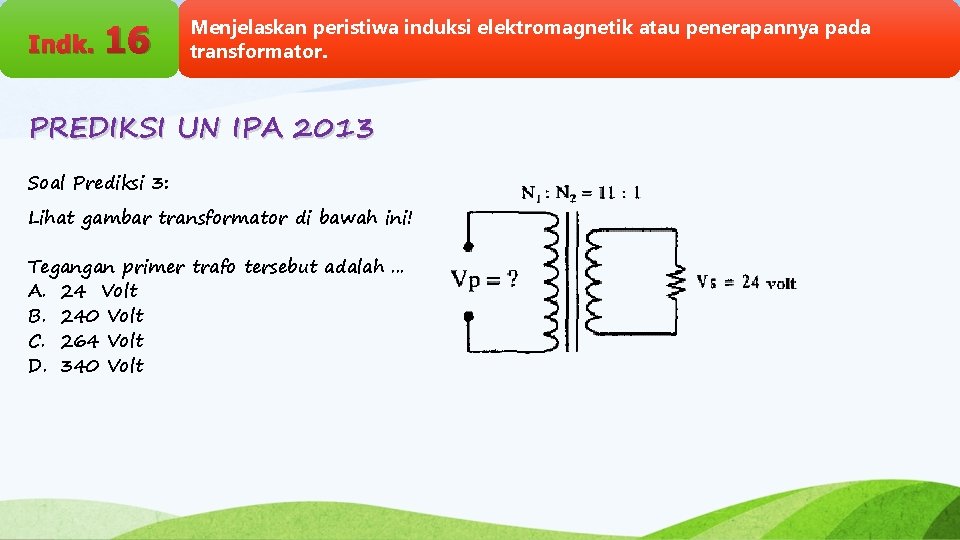 Indk. 16

Menjelaskan peristiwa induksi elektromagnetik atau penerapannya pada transformator.

PREDIKSI UN IPA 2013

Soal Prediksi 3:

Lihat gambar transformator di bawah ini!

Tegangan primer trafo tersebut adalah ...
A. 24 Volt
B. 240 Volt
C. 264 Volt
D. 340 Volt

$N_1 : N_2 = 11 : 1$

Vp = ?

Vs = 24 volt